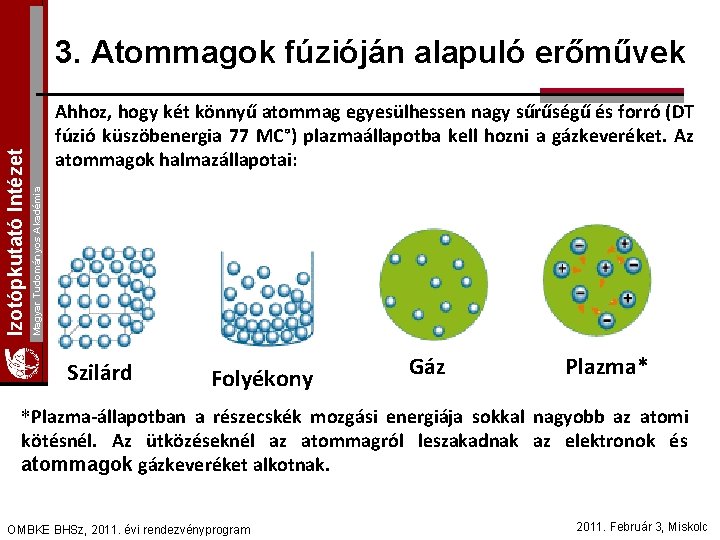 Izotópkutató Intézet
Magyar Tudományos Akadémia

3. Atommagok fúzióján alapuló erőművek

Ahhoz, hogy két könnyű atommag egyesülhessen nagy sűrűségű és forró (DT fúzió küszöbenergia 77 MC°) plazmaállapotba kell hozni a gázkeveréket. Az atommagok halmazállapotai:

Szilárd
Folyékony
Gáz
Plazma*

*Plazma-állapotban a részecskék mozgási energiája sokkal nagyobb az atomi kötésnél. Az ütközéseknél az atommagról leszakadnak az elektronok és atommagok gázkeveréket alkotnak.

OMBKE BHSz, 2011. évi rendezvényprogram
2011. Február 3, Miskolc